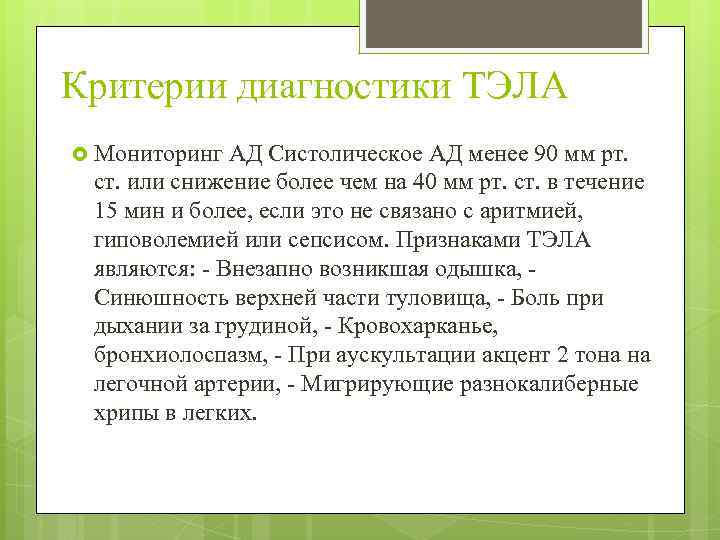 Критерии диагностики ТЭЛА

Мониторинг АД Систолическое АД менее 90 мм рт. ст. или снижение более чем на 40 мм рт. ст. в течение 15 мин и более, если это не связано с аритмией, гиповолемией или сепсисом. Признаками ТЭЛА являются: - Внезапно возникшая одышка, - Синюшность верхней части туловища, - Боль при дыхании за грудиной, - Кровохарканье, бронхиолоспазм, - При аускультации акцент 2 тона на легочной артерии, - Мигрирующие разнокалиберные хрипы в легких.